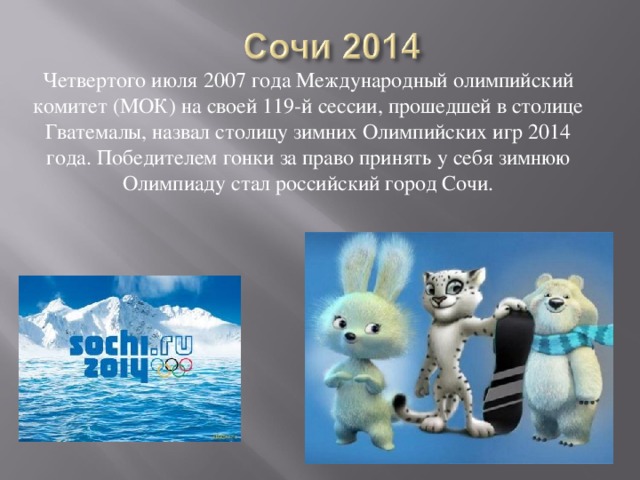 Сочи 2014

Четвертого июля 2007 года Международный олимпийский комитет (МОК) на своей 119-й сессии, прошедшей в столице Гватемалы, назвал столицу зимних Олимпийских игр 2014 года. Победителем гонки за право принять у себя зимнюю Олимпиаду стал российский город Сочи.

sochi.ru
2014